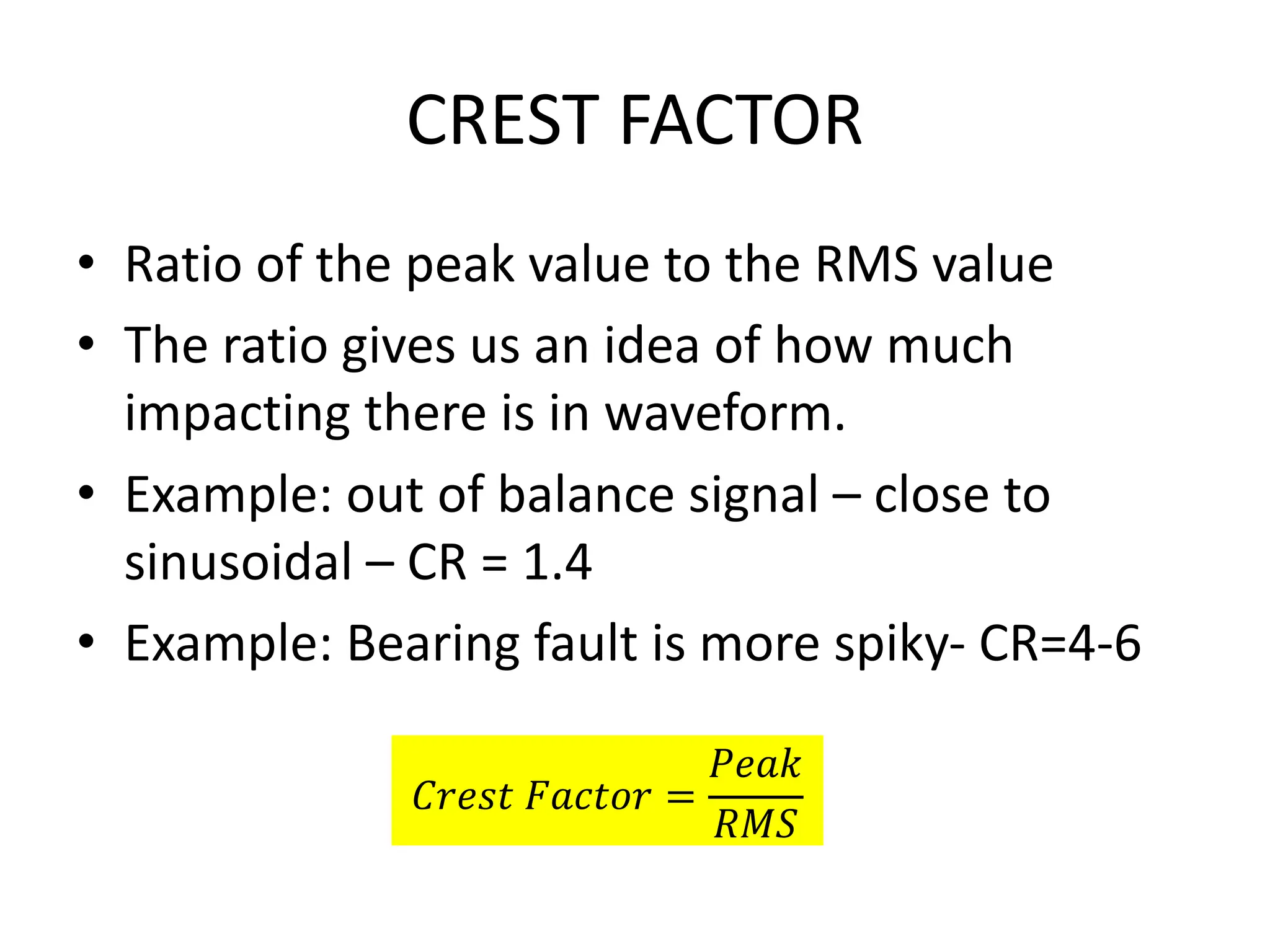 CREST FACTOR

• Ratio of the peak value to the RMS value
• The ratio gives us an idea of how much impacting there is in waveform.
• Example: out of balance signal – close to sinusoidal – CR = 1.4
• Example: Bearing fault is more spiky- CR=4-6

$Crest\ Factor = \frac{Peak}{RMS}$